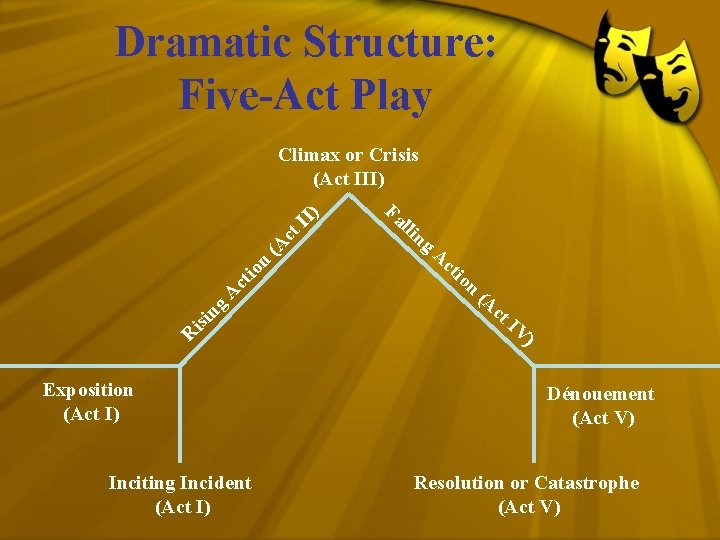 Dramatic Structure: Five-Act Play

Climax or Crisis (Act III)

Rising Action (Act II)

Falling Action (Act IV)

Exposition (Act I)

Dénouement (Act V)

Inciting Incident (Act I)

Resolution or Catastrophe (Act V)